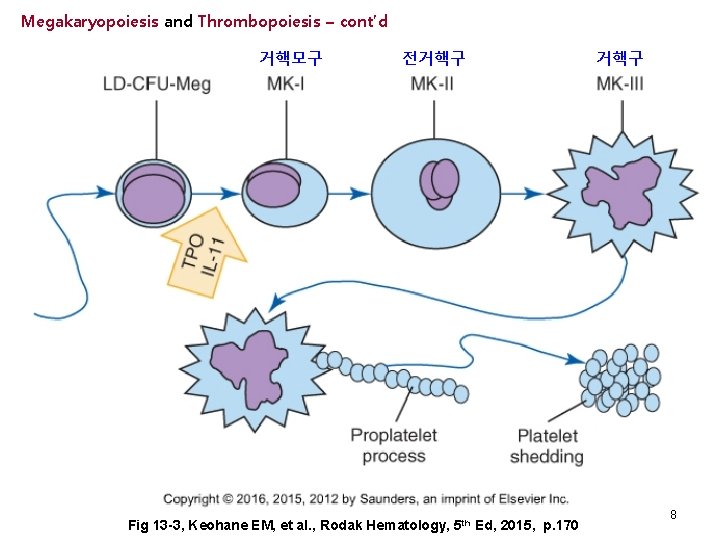 Megakaryopoiesis and Thrombopoiesis – cont'd

거핵모구
전거핵구
거핵구

LD-CFU-Meg
MK-I
MK-II
MK-III

TPO
IL-11

Proplatelet process

Platelet shedding

Copyright © 2016, 2015, 2012 by Saunders, an imprint of Elsevier Inc.

8

Fig 13-3, Keohane EM, et al., Rodak Hematology, 5$^{th}$ Ed, 2015, p.170